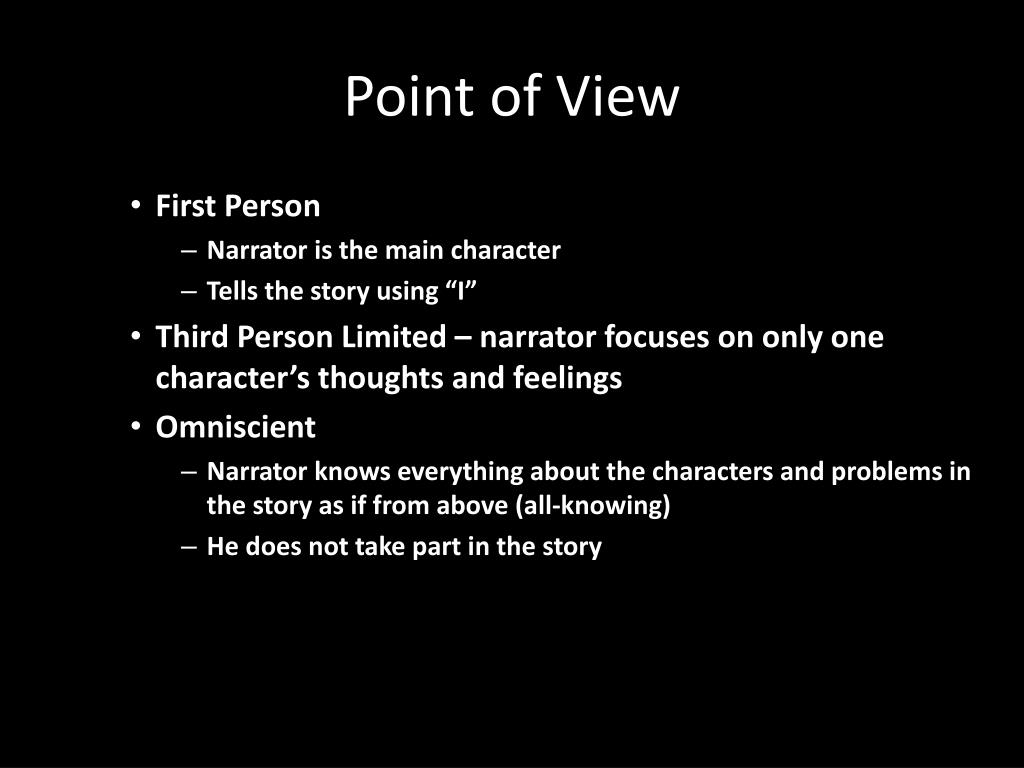 Point of View

• First Person
– Narrator is the main character
– Tells the story using “I”
• Third Person Limited – narrator focuses on only one character’s thoughts and feelings
• Omniscient
– Narrator knows everything about the characters and problems in the story as if from above (all-knowing)
– He does not take part in the story